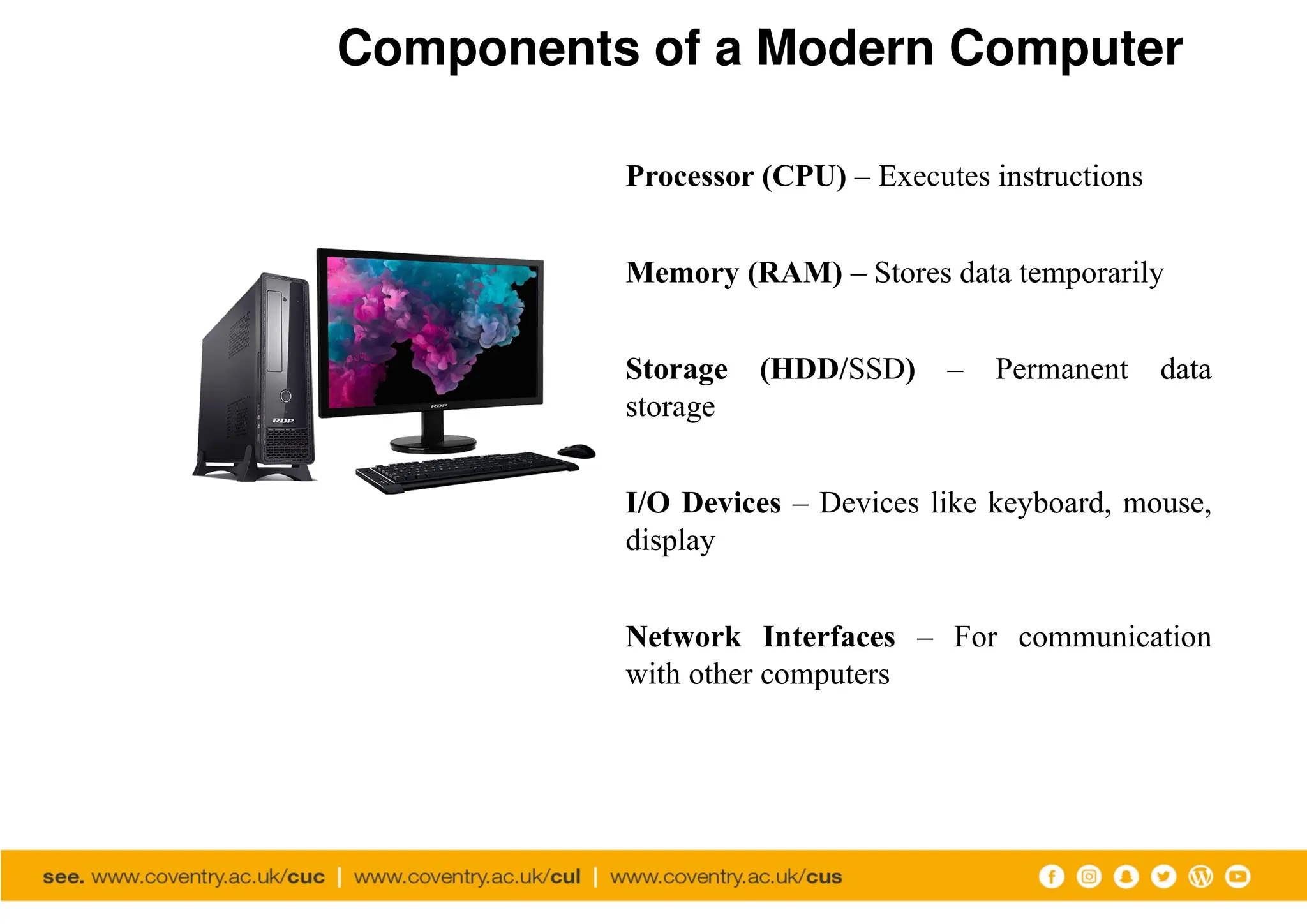 Components of a Modern Computer

RDP

RDP

Processor (CPU) – Executes instructions

Memory (RAM) – Stores data temporarily

Storage (HDD/SSD) – Permanent data storage

I/O Devices – Devices like keyboard, mouse, display

Network Interfaces – For communication with other computers

see. www.coventry.ac.uk/cuc | www.coventry.ac.uk/cul | www.coventry.ac.uk/cus